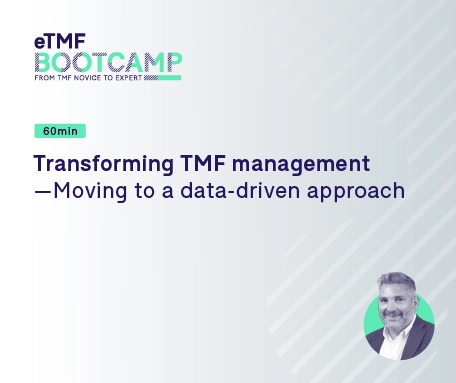 eTMF
BOOTCAMP
FROM TMF NOVICE TO EXPERT

60min

Transforming TMF management
—Moving to a data-driven approach